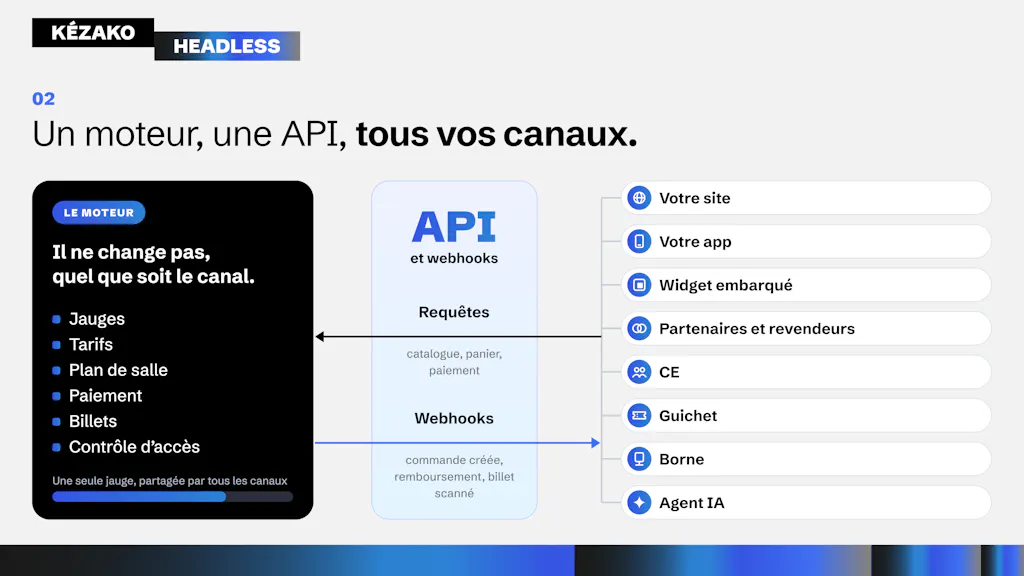 KÉZAKO HEADLESS

02

Un moteur, une API, tous vos canaux.

LE MOTEUR

Il ne change pas, quel que soit le canal.

• Jauges
• Tarifs
• Plan de salle
• Paiement
• Billets
• Contrôle d'accès

Une seule jauge, partagée par tous les canaux

API
et webhooks

Requêtes

catalogue, panier, paiement

Webhooks

commande créée, remboursement, billet scanné

Votre site
Votre app
Widget embarqué
Partenaires et revendeurs
CE
Guichet
Borne
Agent IA